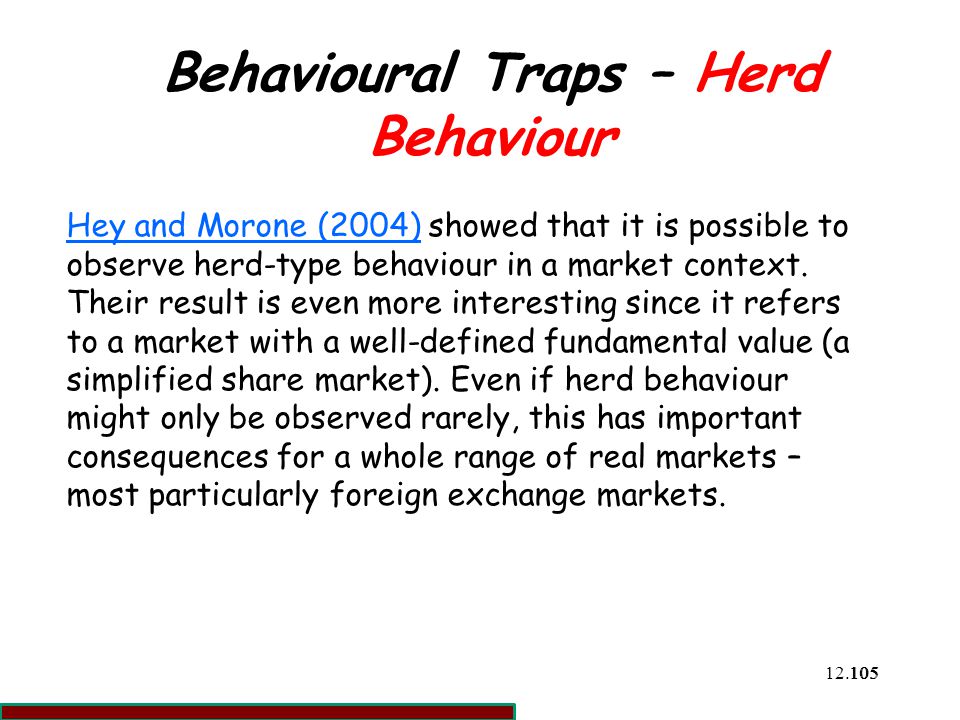 Behavioural Traps – Herd Behaviour

Hey and Morone (2004) showed that it is possible to observe herd-type behaviour in a market context. Their result is even more interesting since it refers to a market with a well-defined fundamental value (a simplified share market). Even if herd behaviour might only be observed rarely, this has important consequences for a whole range of real markets – most particularly foreign exchange markets.

12.105